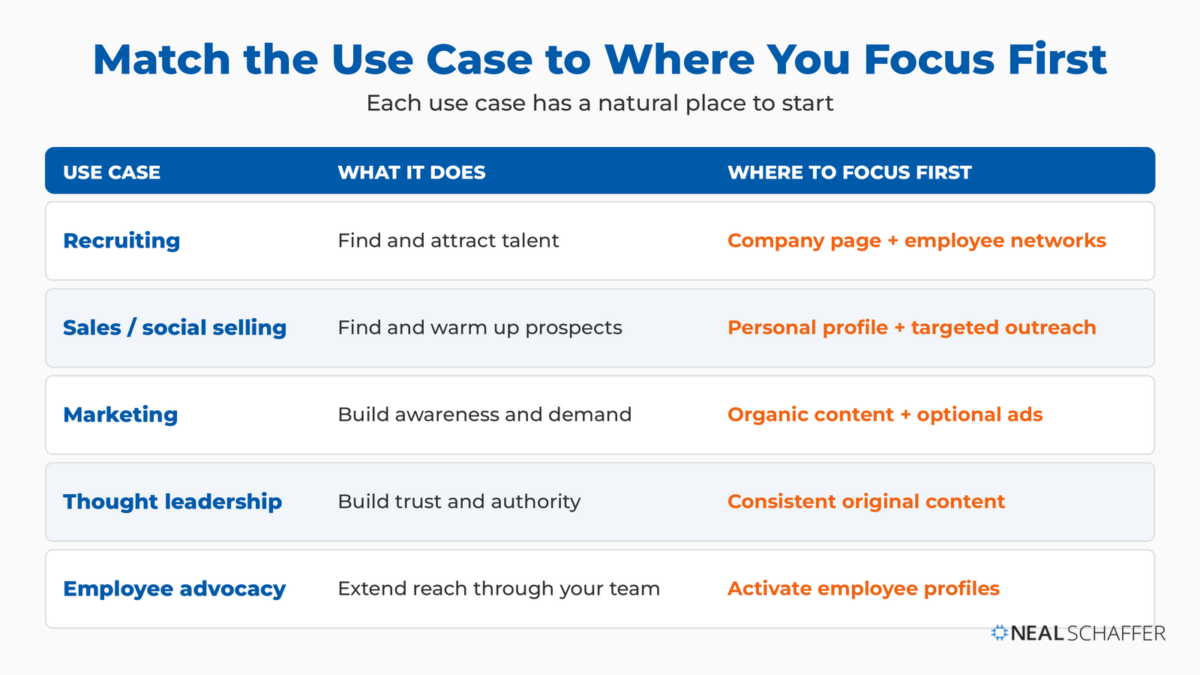 Match the Use Case to Where You Focus First

Each use case has a natural place to start

| USE CASE | WHAT IT DOES | WHERE TO FOCUS FIRST |
|---|---|---|
| Recruiting | Find and attract talent | Company page + employee networks |
| Sales / social selling | Find and warm up prospects | Personal profile + targeted outreach |
| Marketing | Build awareness and demand | Organic content + optional ads |
| Thought leadership | Build trust and authority | Consistent original content |
| Employee advocacy | Extend reach through your team | Activate employee profiles |

NEAL SCHAFFER